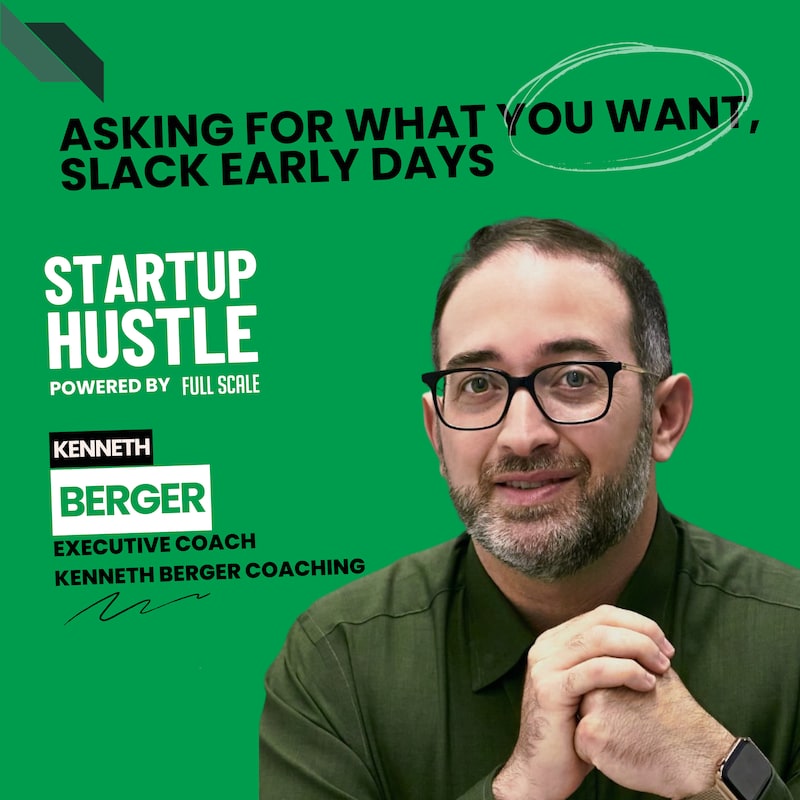 ASKING FOR WHAT YOU WANT, SLACK EARLY DAYS

STARTUP HUSTLE
POWERED BY FULL SCALE

KENNETH
BERGER
EXECUTIVE COACH
KENNETH BERGER COACHING